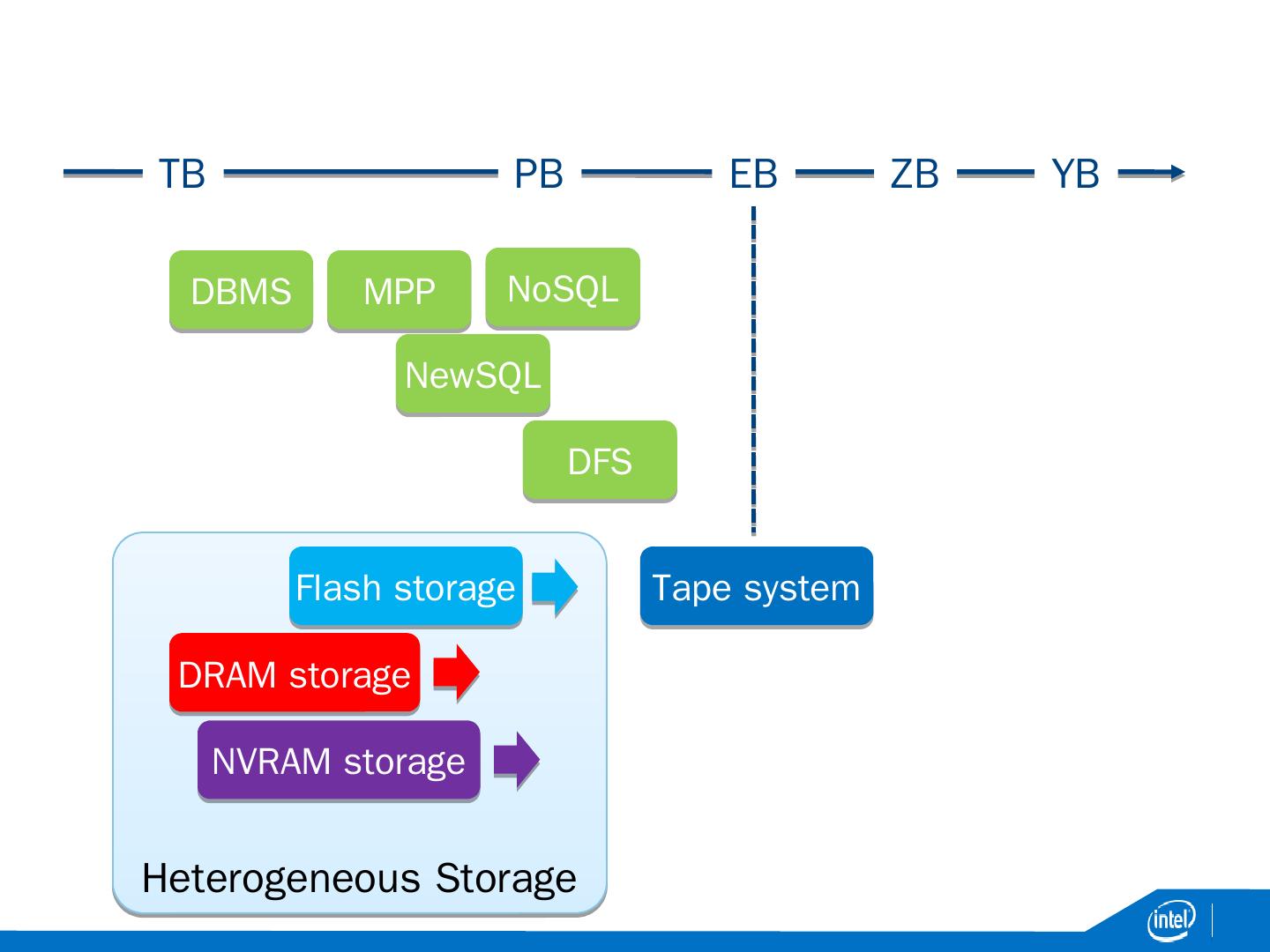 TB PB EB ZB YB

DBMS MPP NoSQL

NewSQL

DFS

Flash storage

Tape system

DRAM storage

NVRAM storage

Heterogeneous Storage

intel